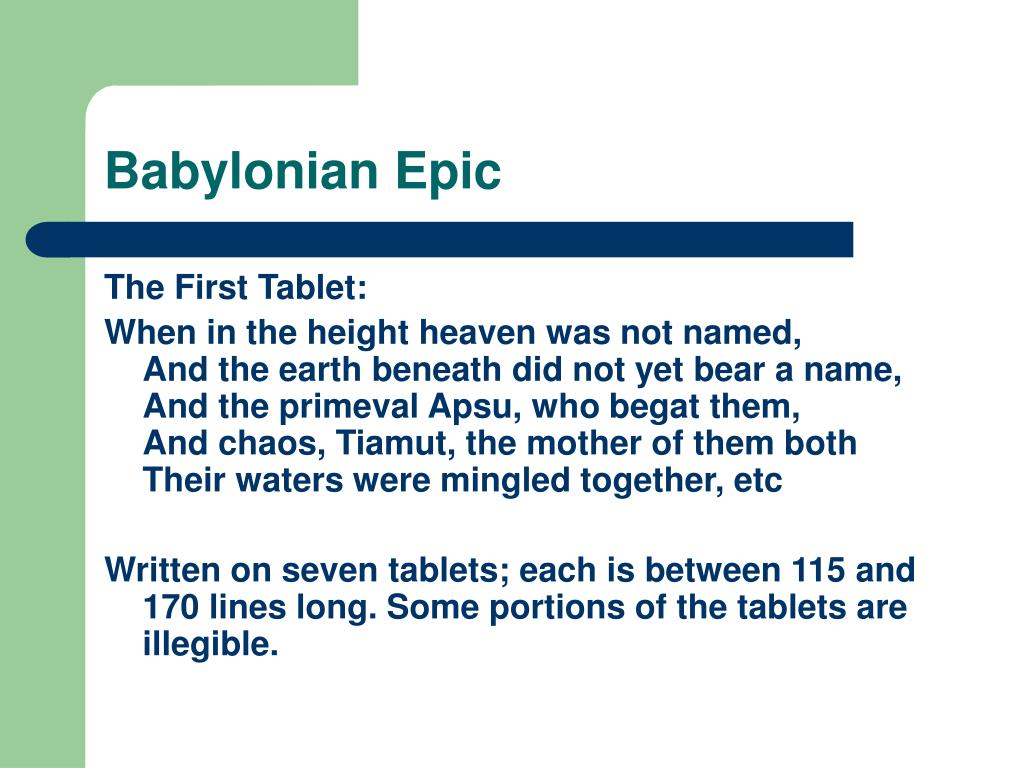 Babylonian Epic

The First Tablet:

When in the height heaven was not named,
And the earth beneath did not yet bear a name,
And the primeval Apsu, who begat them,
And chaos, Tiamut, the mother of them both
Their waters were mingled together, etc

Written on seven tablets; each is between 115 and 170 lines long. Some portions of the tablets are illegible.